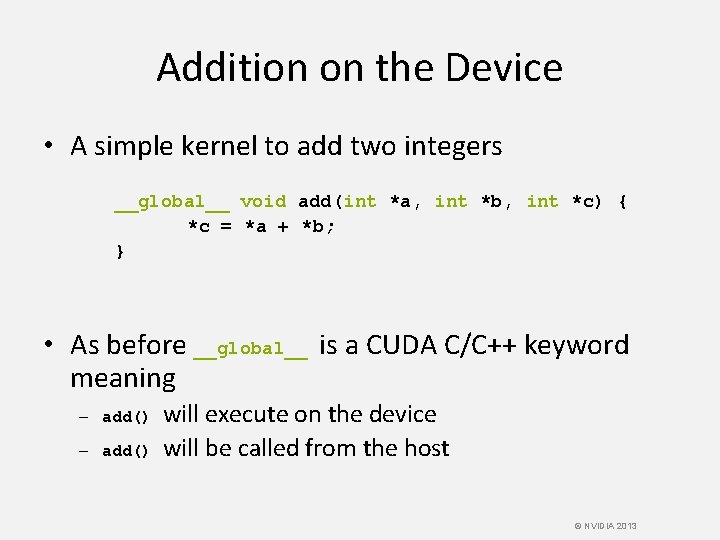 Addition on the Device

• A simple kernel to add two integers

__global__ void add(int *a, int *b, int *c) {
    *c = *a + *b;
}

• As before __global__ is a CUDA C/C++ keyword meaning
  – add() will execute on the device
  – add() will be called from the host

© NVIDIA 2013